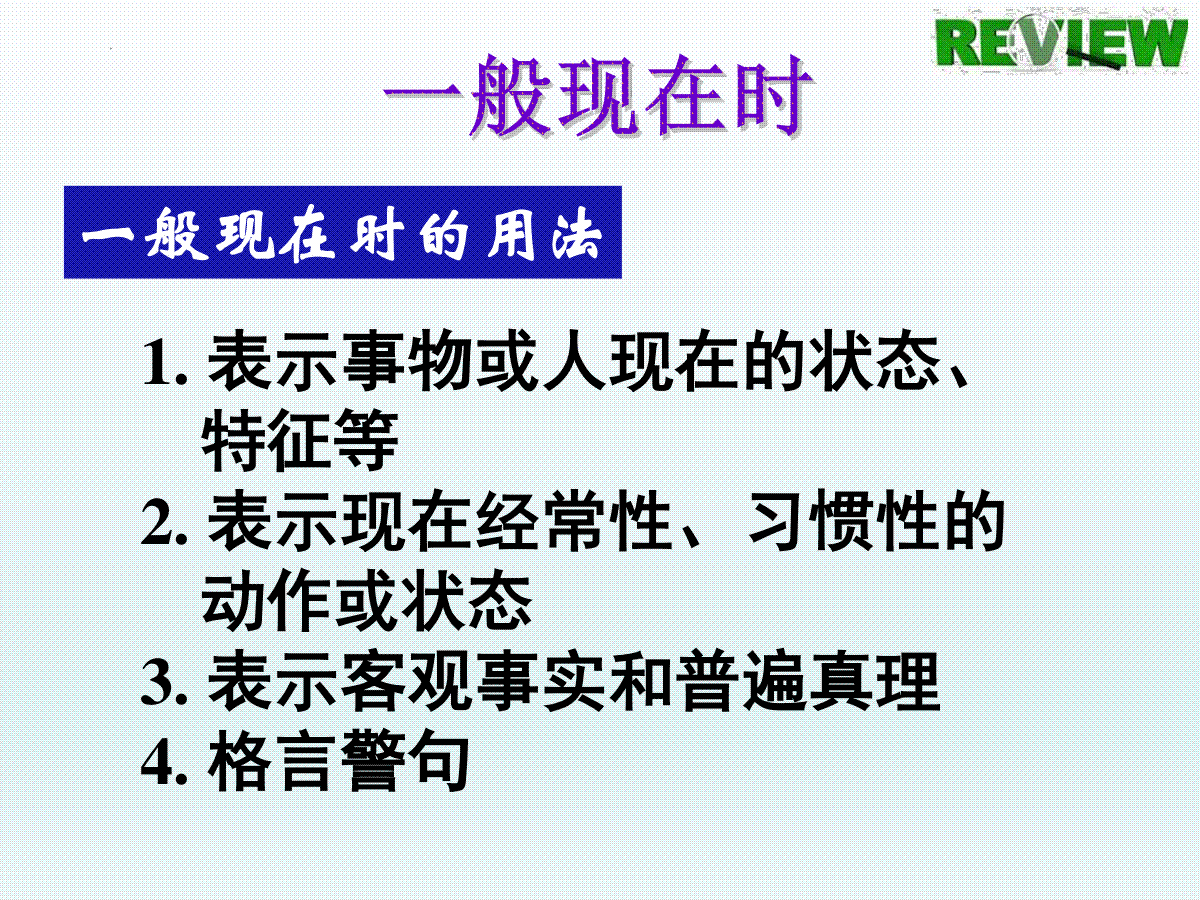 REVIEW

一般现在时

一般现在时的用法

1. 表示事物或人现在的状态、特征等
2. 表示现在经常性、习惯性的动作或状态
3. 表示客观事实和普遍真理
4. 格言警句